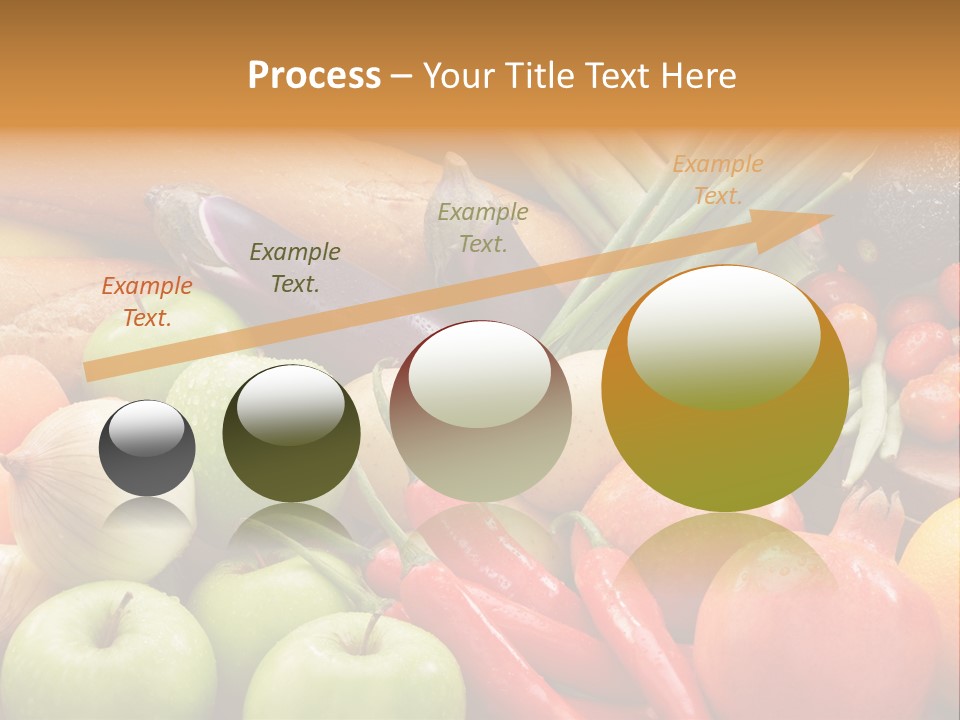 Process – Your Title Text Here

Example Text.

Example Text.

Example Text.

Example Text.